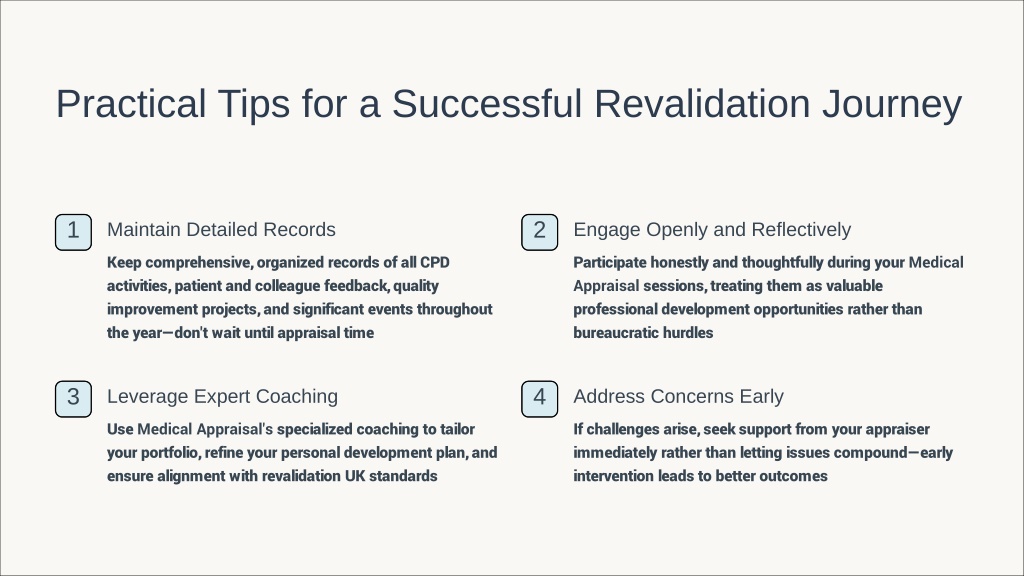 Practical Tips for a Successful Revalidation Journey

1

Maintain Detailed Records

Keep comprehensive, organized records of all CPD activities, patient and colleague feedback, quality improvement projects, and significant events throughout the year—don't wait until appraisal time

2

Engage Openly and Reflectively

Participate honestly and thoughtfully during your Medical Appraisal sessions, treating them as valuable professional development opportunities rather than bureaucratic hurdles

3

Leverage Expert Coaching

Use Medical Appraisal's specialized coaching to tailor your portfolio, refine your personal development plan, and ensure alignment with revalidation UK standards

4

Address Concerns Early

If challenges arise, seek support from your appraiser immediately rather than letting issues compound—early intervention leads to better outcomes